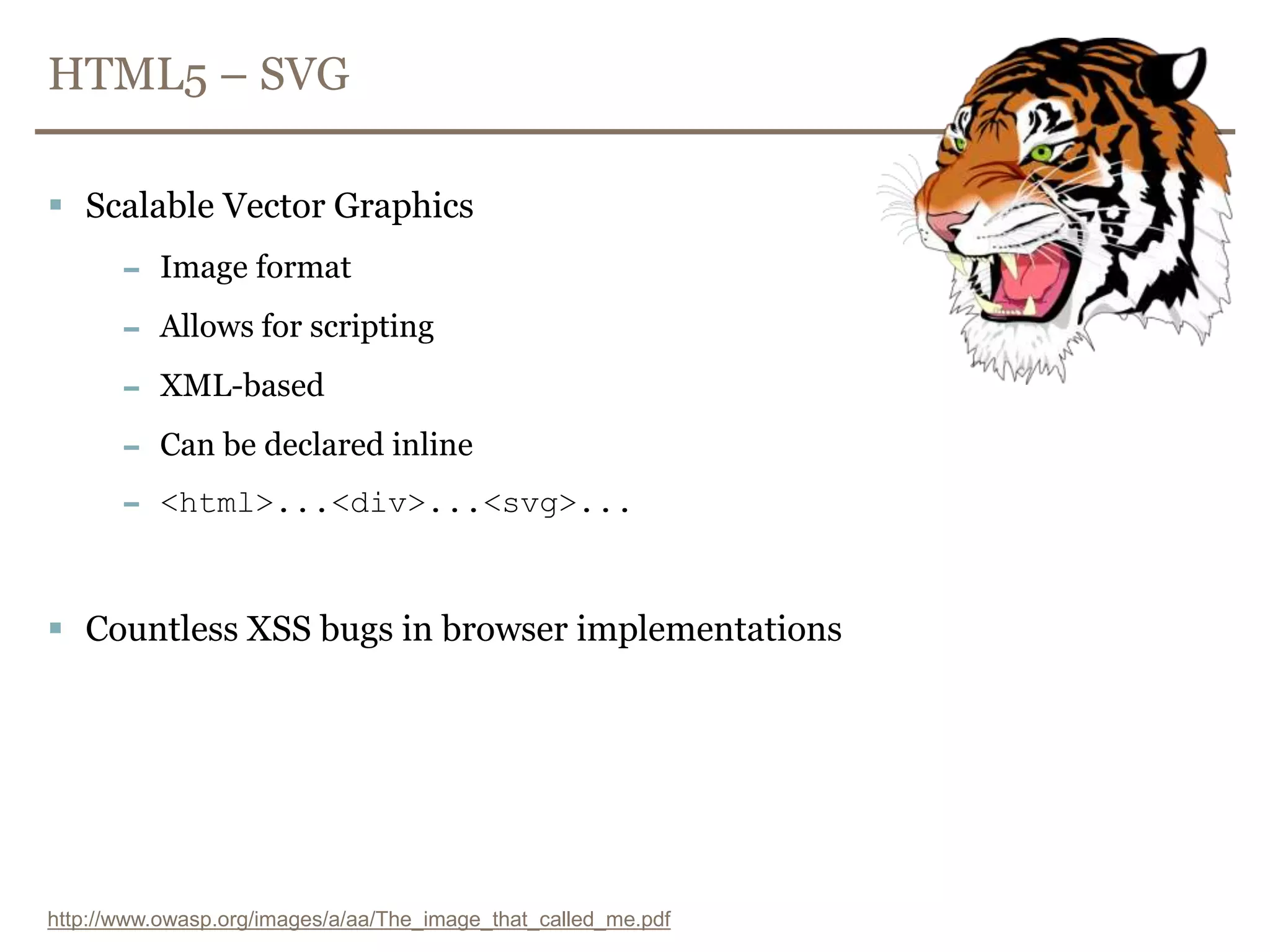 HTML5 – SVG

▪ Scalable Vector Graphics

– Image format

– Allows for scripting

– XML-based

– Can be declared inline

– <html>...<div>...<svg>...

▪ Countless XSS bugs in browser implementations

http://www.owasp.org/images/a/aa/The_image_that_called_me.pdf